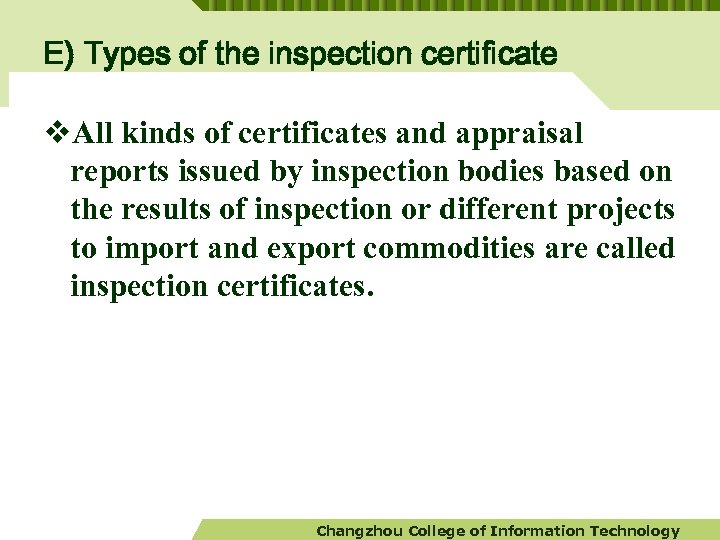 E) Types of the inspection certificate

❖All kinds of certificates and appraisal reports issued by inspection bodies based on the results of inspection or different projects to import and export commodities are called inspection certificates.

Changzhou College of Information Technology